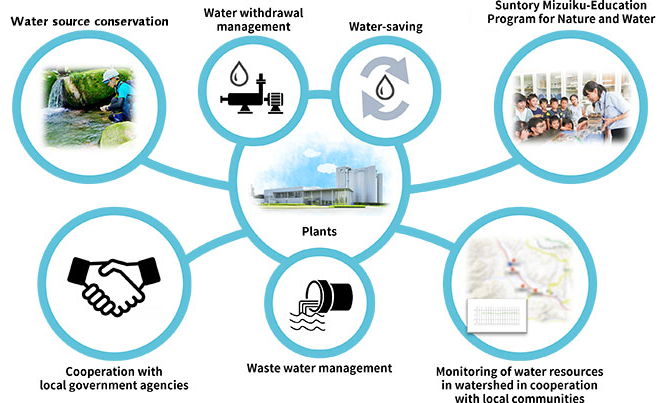 Water source conservation

Water withdrawal management

Water-saving

Suntory Mizuiku-Education Program for Nature and Water

Plants

Cooperation with local government agencies

Waste water management

Monitoring of water resources in watershed in cooperation with local communities